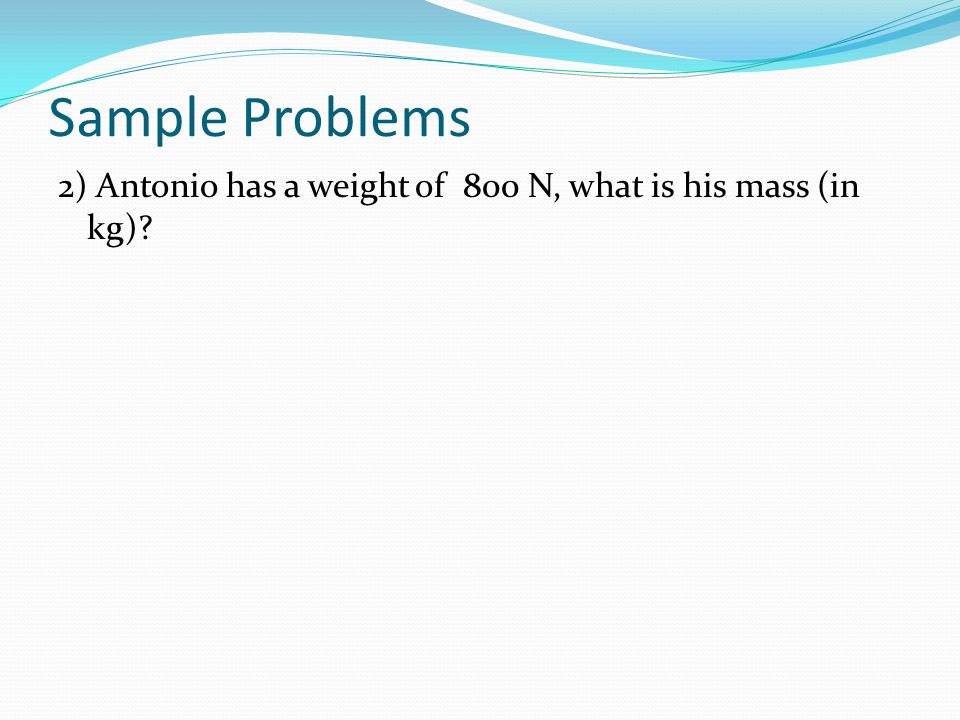 Sample Problems

2) Antonio has a weight of 800 N, what is his mass (in kg)?